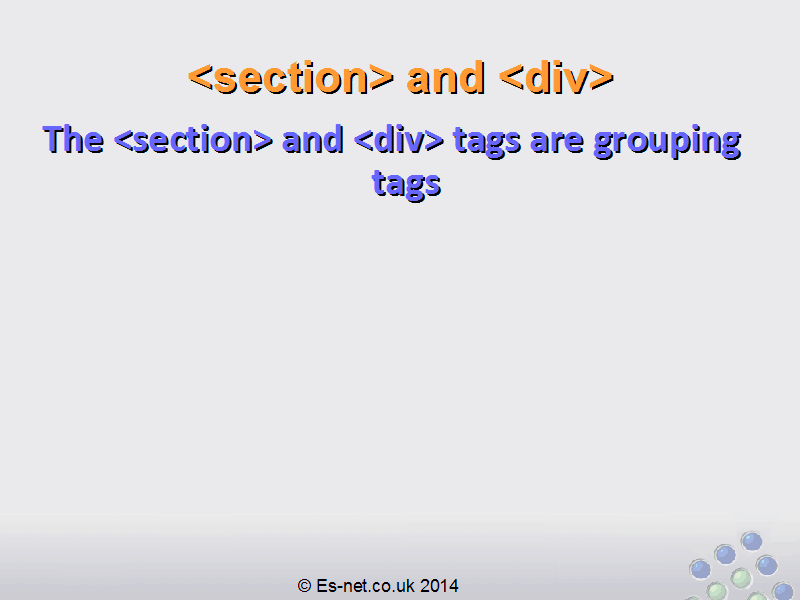 <section> and <div>

The <section> and <div> tags are grouping tags

© Es-net.co.uk 2014